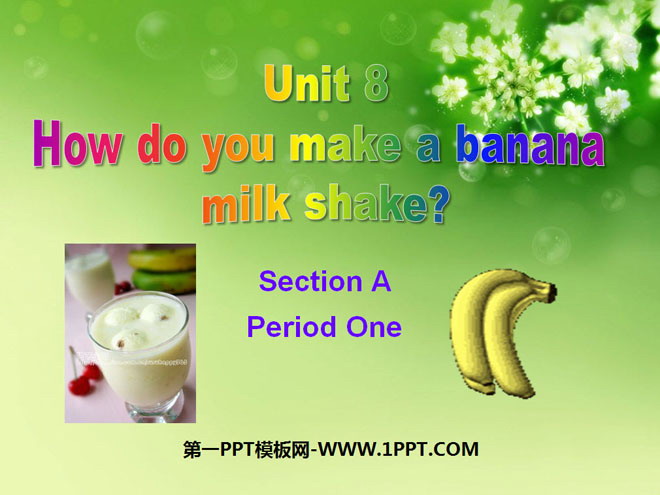 Unit 8
How do you make a banana milk shake?

Section A
Period One

第一PPT模板网-WWW.1PPT.COM